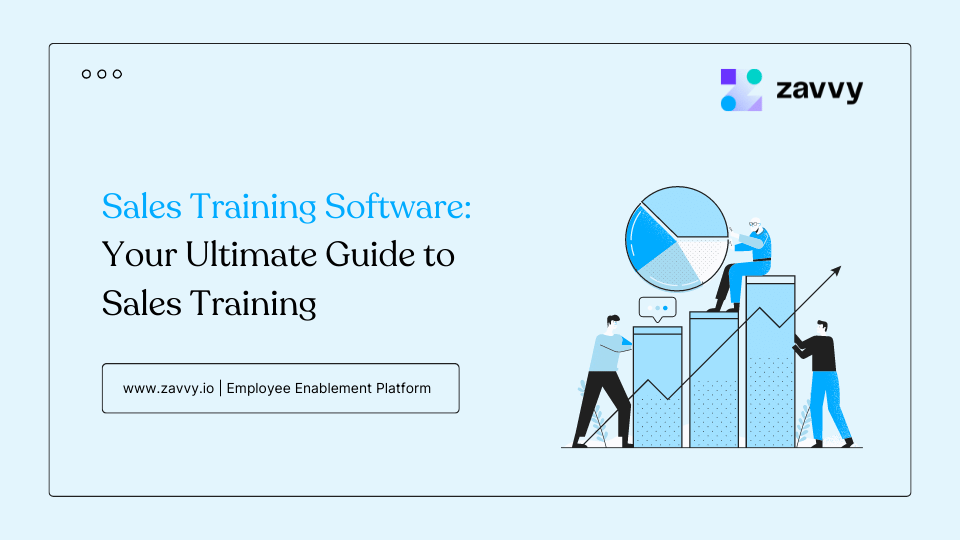 zavvy

Sales Training Software: Your Ultimate Guide to Sales Training

www.zavvy.io | Employee Enablement Platform